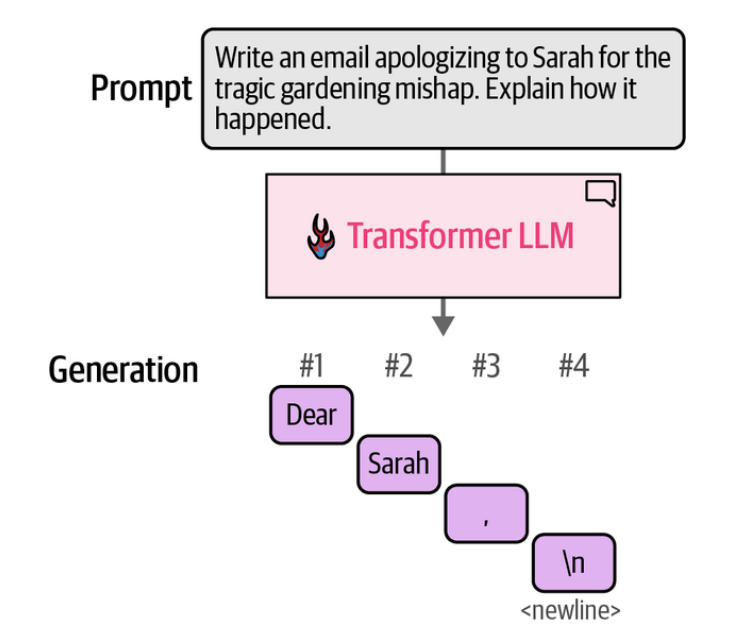 Prompt
Write an email apologizing to Sarah for the tragic gardening mishap. Explain how it happened.

Transformer LLM

Generation
#1 #2 #3 #4
Dear
Sarah
,
\n
<newline>